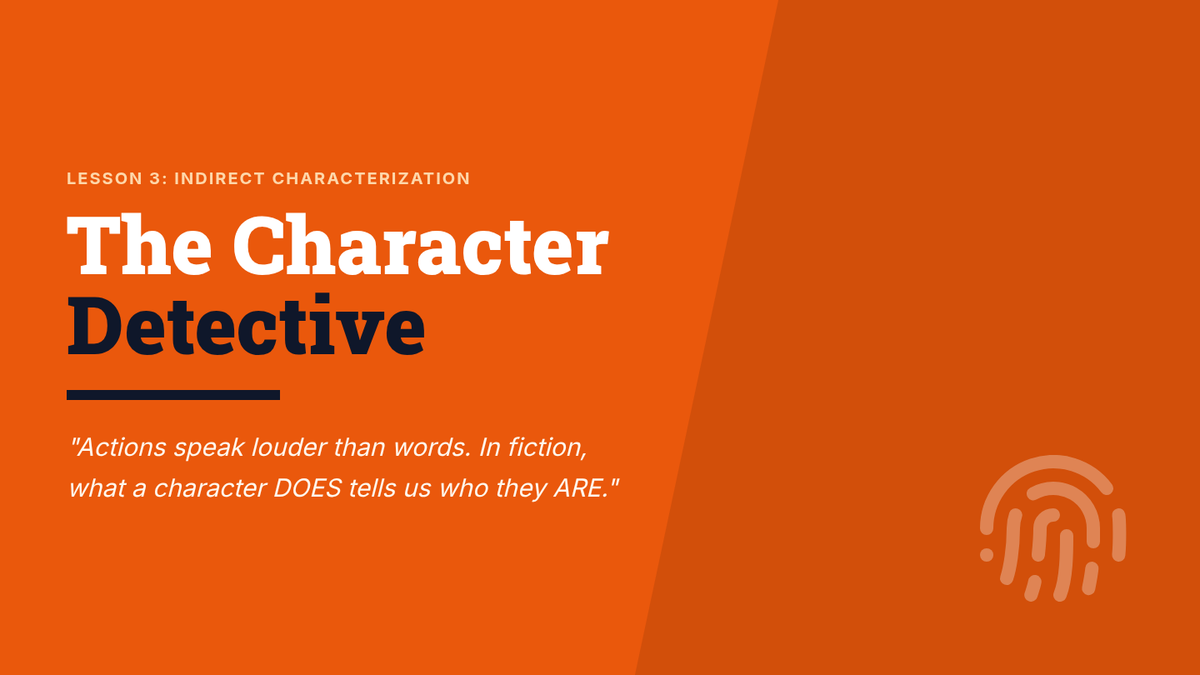 LESSON 3: INDIRECT CHARACTERIZATION

The Character Detective

"Actions speak louder than words. In fiction, what a character DOES tells us who they ARE."